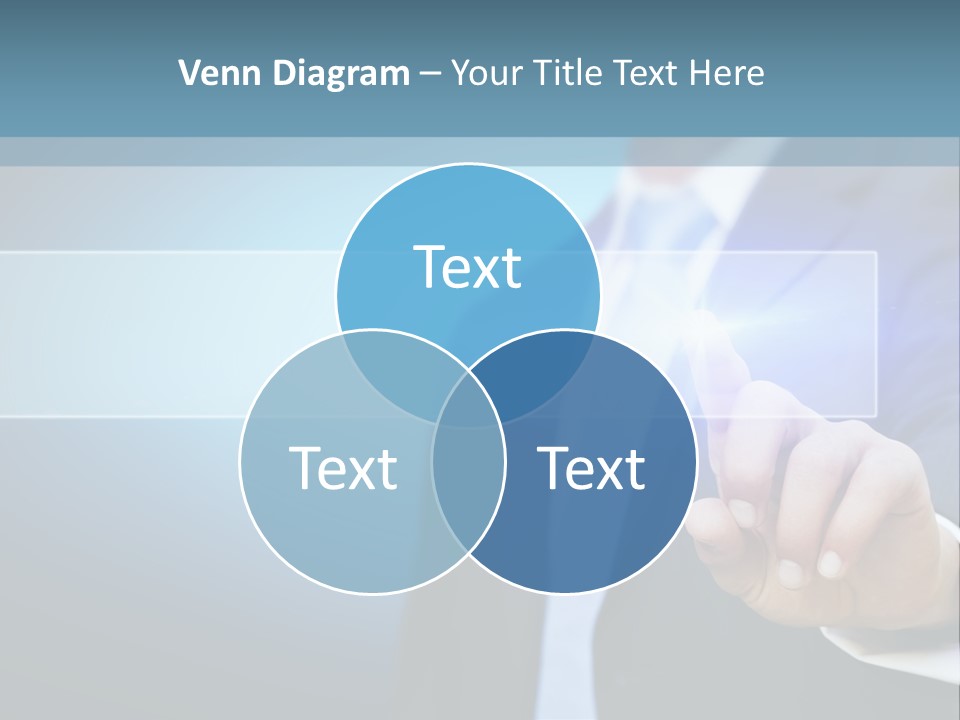 Venn Diagram – Your Title Text Here

Text

Text

Text